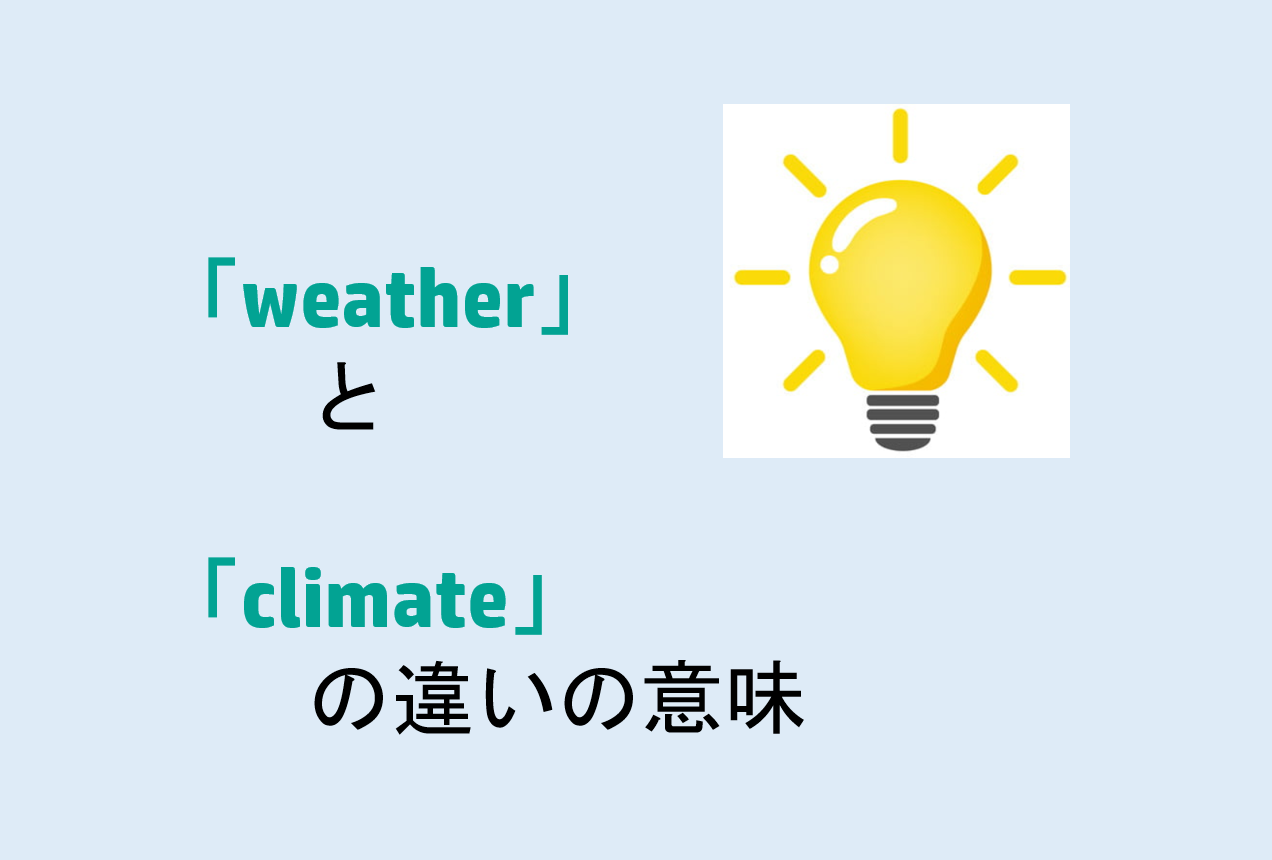 「weather」
と

「climate」
の違いの意味